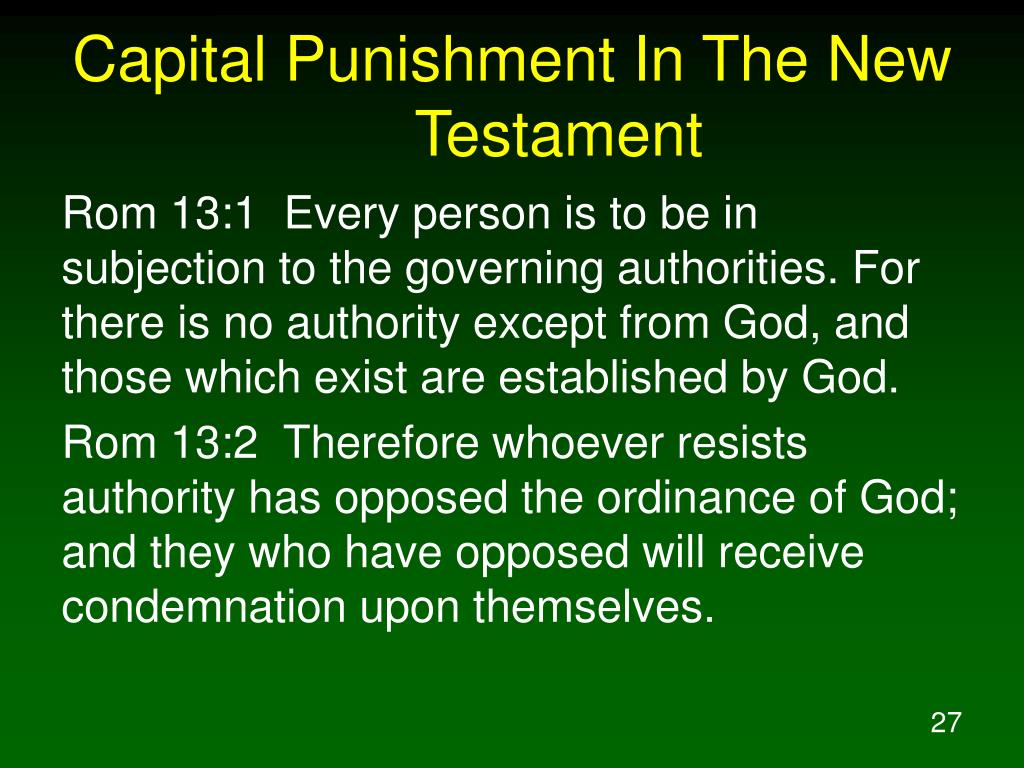 Capital Punishment In The New Testament

Rom 13:1 Every person is to be in subjection to the governing authorities. For there is no authority except from God, and those which exist are established by God.

Rom 13:2 Therefore whoever resists authority has opposed the ordinance of God; and they who have opposed will receive condemnation upon themselves.

27